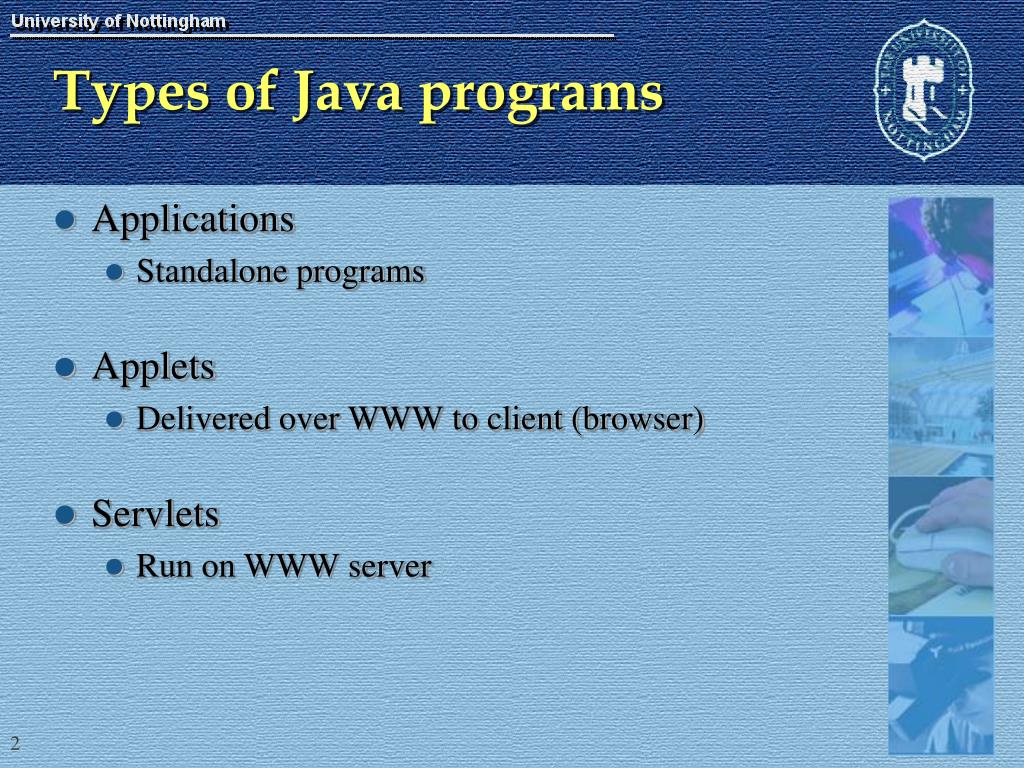 University of Nottingham

Types of Java programs

THE UNIVERSITY OF NOTTINGHAM

- Applications
  - Standalone programs

- Applets
  - Delivered over WWW to client (browser)

- Servlets
  - Run on WWW server

2